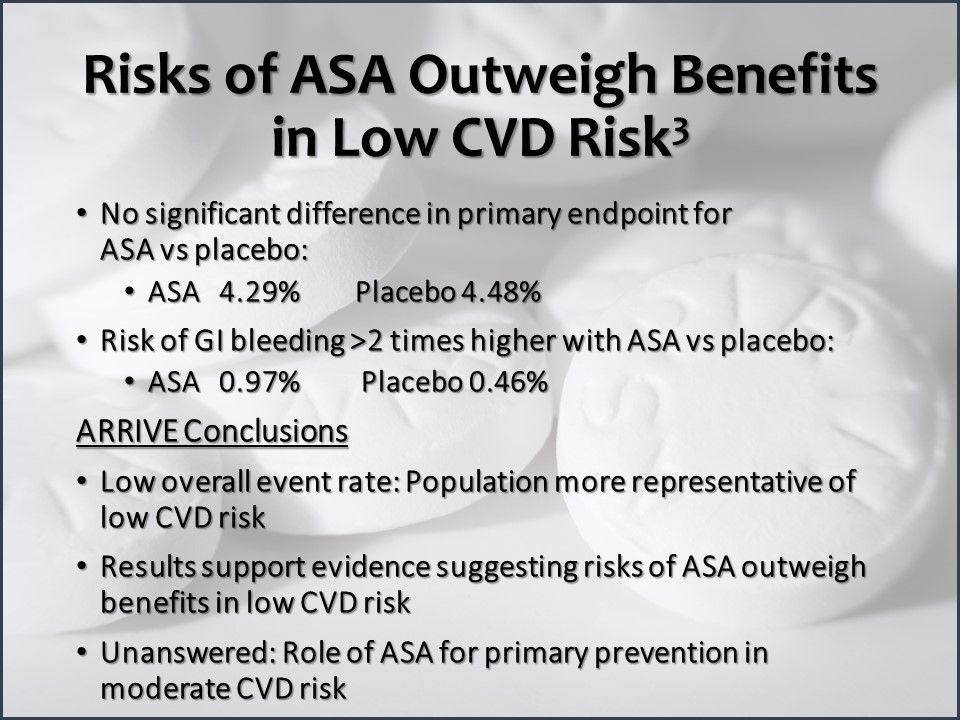 Risks of ASA Outweigh Benefits in Low CVD Risk$^3$

• No significant difference in primary endpoint for ASA vs placebo:
  • ASA 4.29% Placebo 4.48%

• Risk of GI bleeding >2 times higher with ASA vs placebo:
  • ASA 0.97% Placebo 0.46%

ARRIVE Conclusions

• Low overall event rate: Population more representative of low CVD risk

• Results support evidence suggesting risks of ASA outweigh benefits in low CVD risk

• Unanswered: Role of ASA for primary prevention in moderate CVD risk